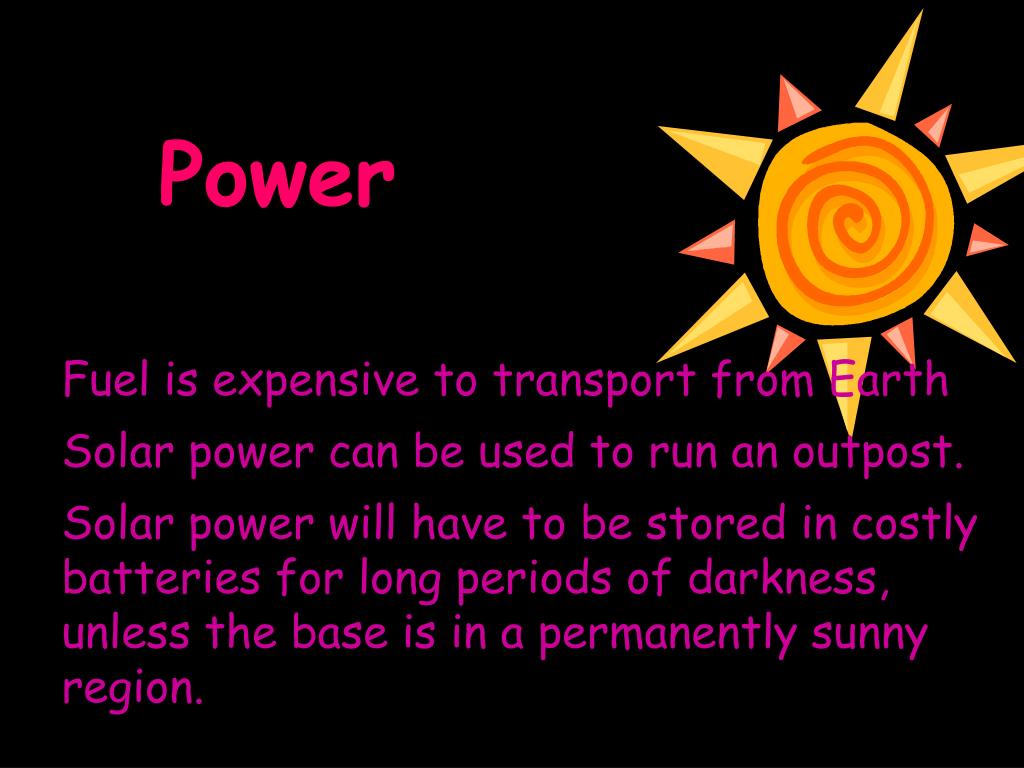 Power

Fuel is expensive to transport from Earth

Solar power can be used to run an outpost.

Solar power will have to be stored in costly batteries for long periods of darkness, unless the base is in a permanently sunny region.